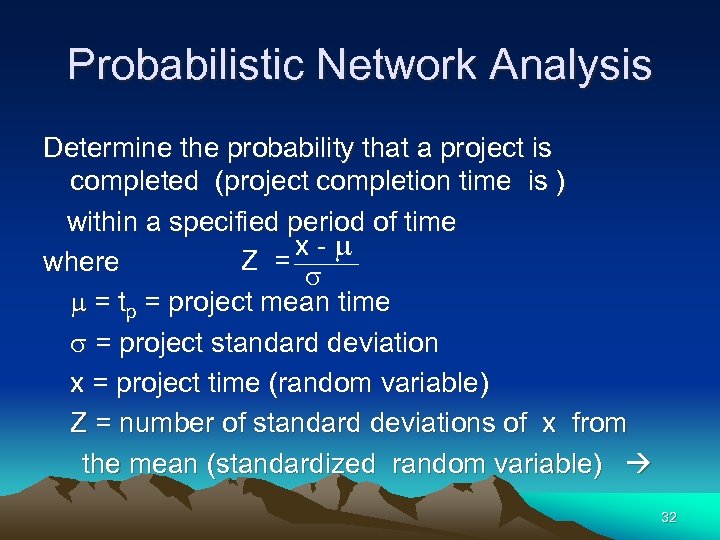 Probabilistic Network Analysis

Determine the probability that a project is completed (project completion time is ) within a specified period of time

where $Z = \frac{x - \mu}{\sigma}$

$\mu = t_p$ = project mean time

$\sigma$ = project standard deviation

x = project time (random variable)

Z = number of standard deviations of x from the mean (standardized random variable) →

32